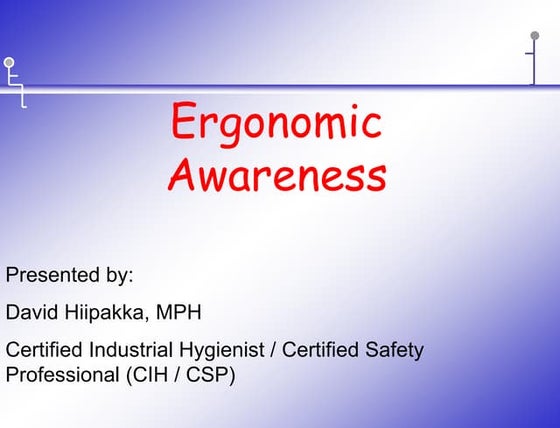 Ergonomic Awareness

Presented by:

David Hiipakka, MPH

Certified Industrial Hygienist / Certified Safety Professional (CIH / CSP)